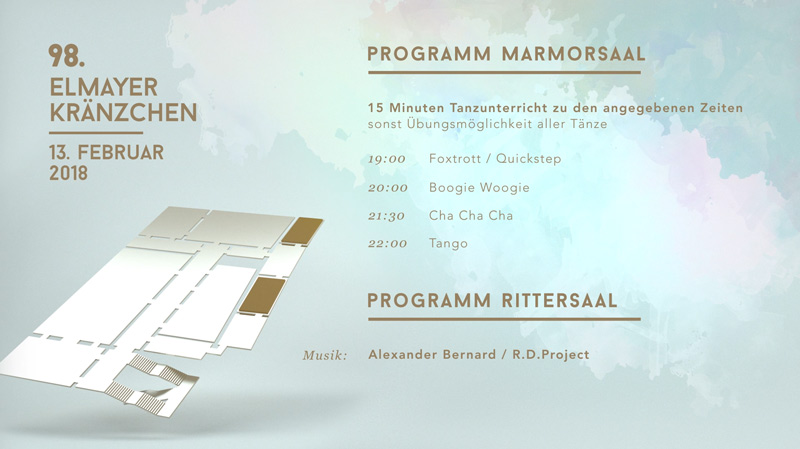 98.
ELMAYER
KRÄNZCHEN
13. FEBRUAR
2018

PROGRAMM MARMORSAAL

15 Minuten Tanzunterricht zu den angegebenen Zeiten
sonst Übungsmöglichkeit aller Tänze

19:00 Foxtrott / Quickstep
20:00 Boogie Woogie
21:30 Cha Cha Cha
22:00 Tango

PROGRAMM RITTERSAAL

Musik: Alexander Bernard / R.D.Project